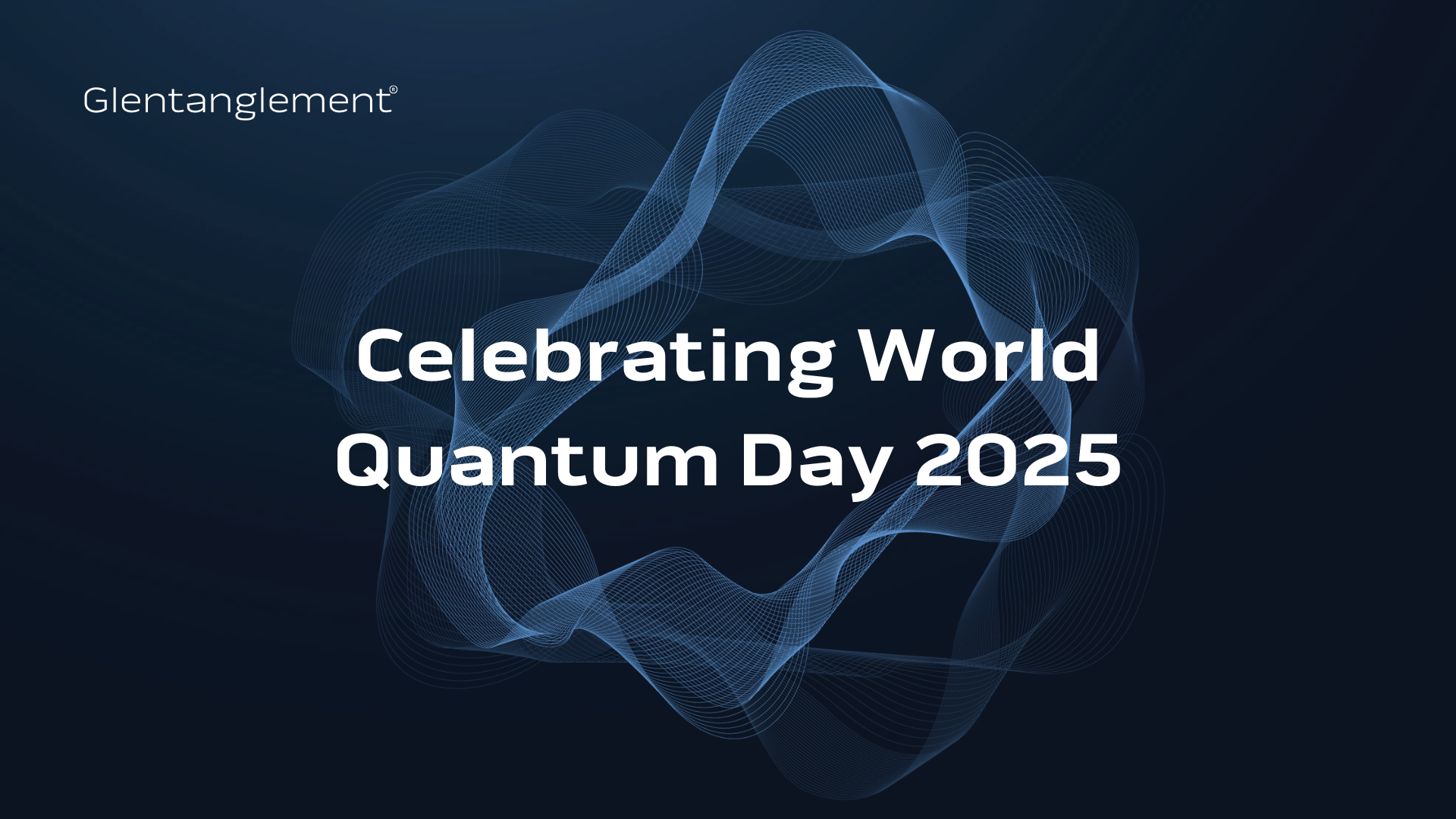 Glentanglement®

Celebrating World Quantum Day 2025